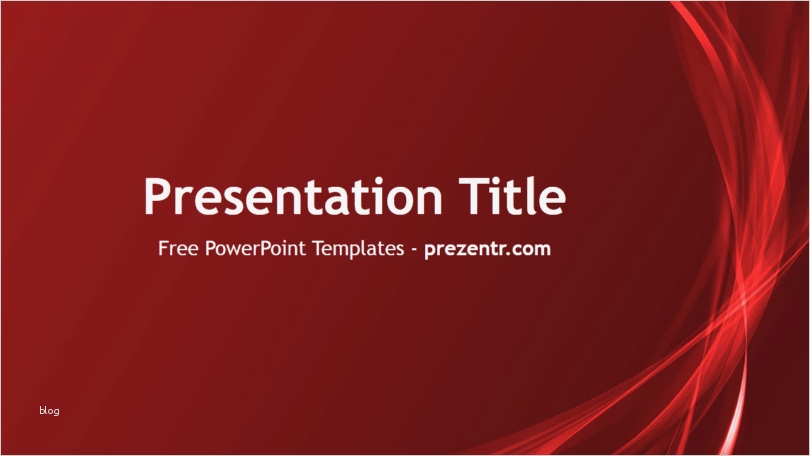 Presentation Title

Free PowerPoint Templates - prezentr.com

blog